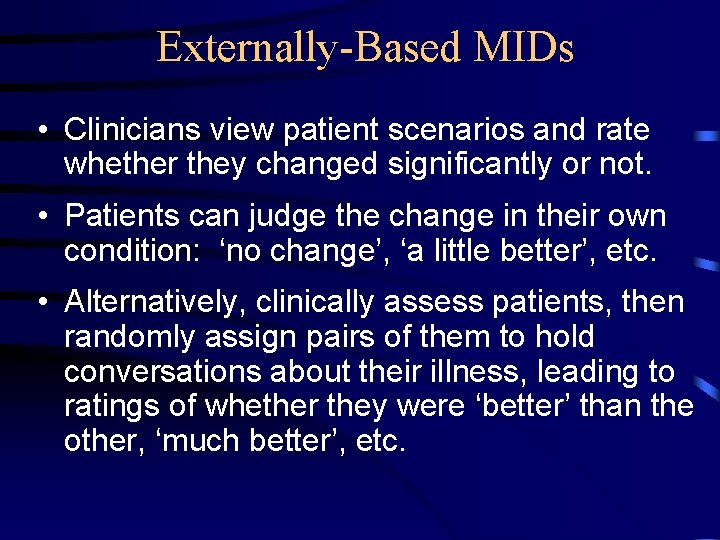 Externally-Based MIDs

• Clinicians view patient scenarios and rate whether they changed significantly or not.

• Patients can judge the change in their own condition: ‘no change’, ‘a little better’, etc.

• Alternatively, clinically assess patients, then randomly assign pairs of them to hold conversations about their illness, leading to ratings of whether they were ‘better’ than the other, ‘much better’, etc.